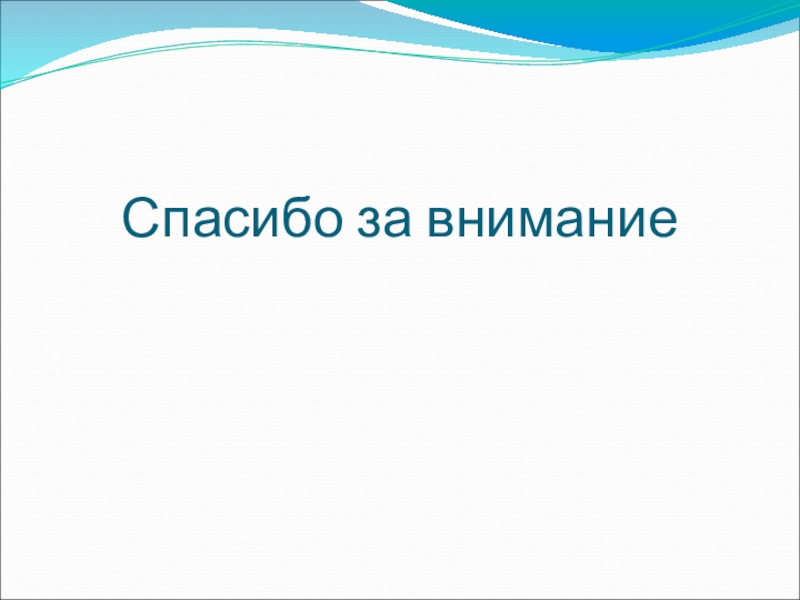 Спасибо за внимание